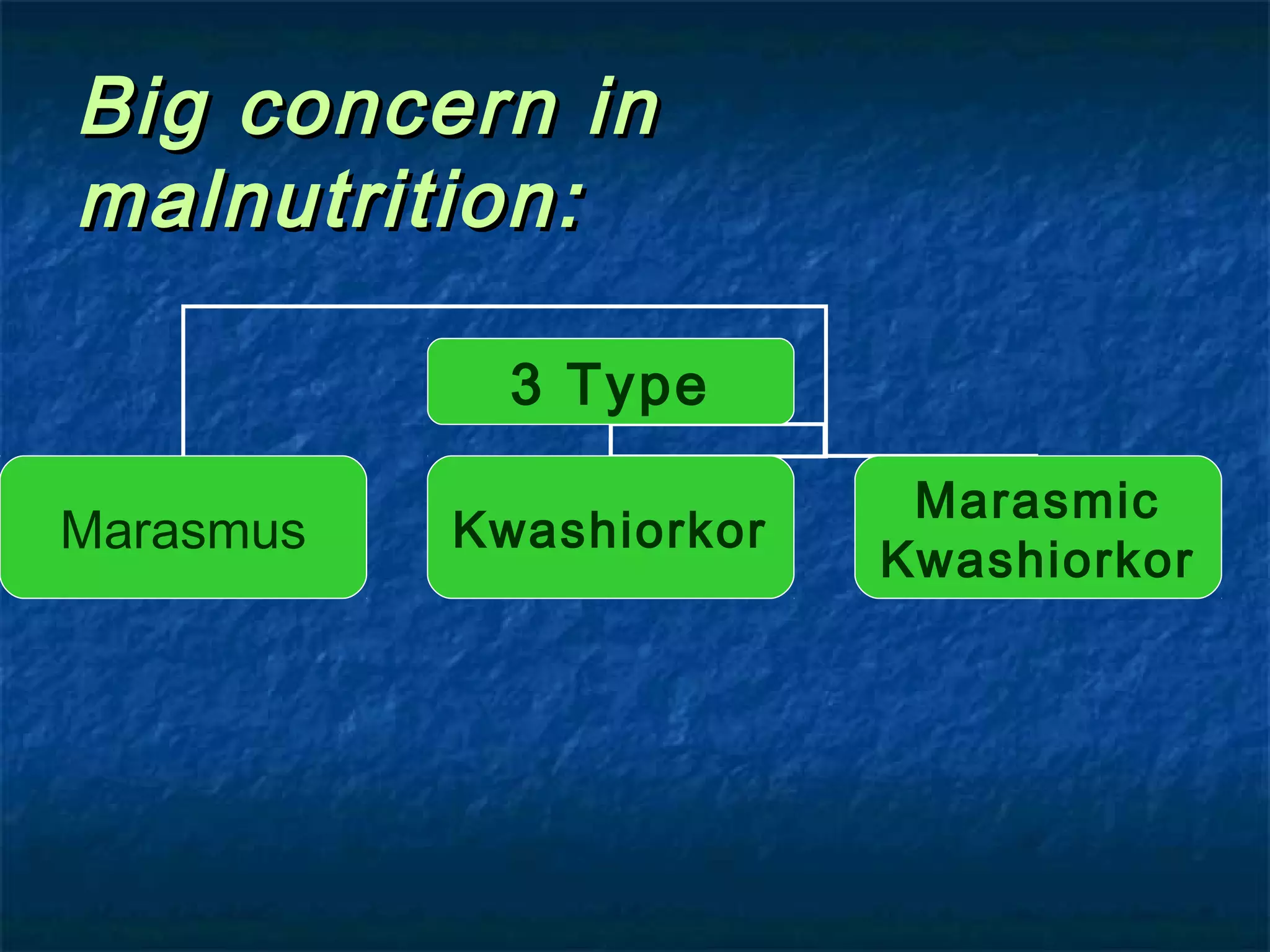 Big concern in malnutrition:

3 Type

Marasmus

Kwashiorkor

Marasmic Kwashiorkor